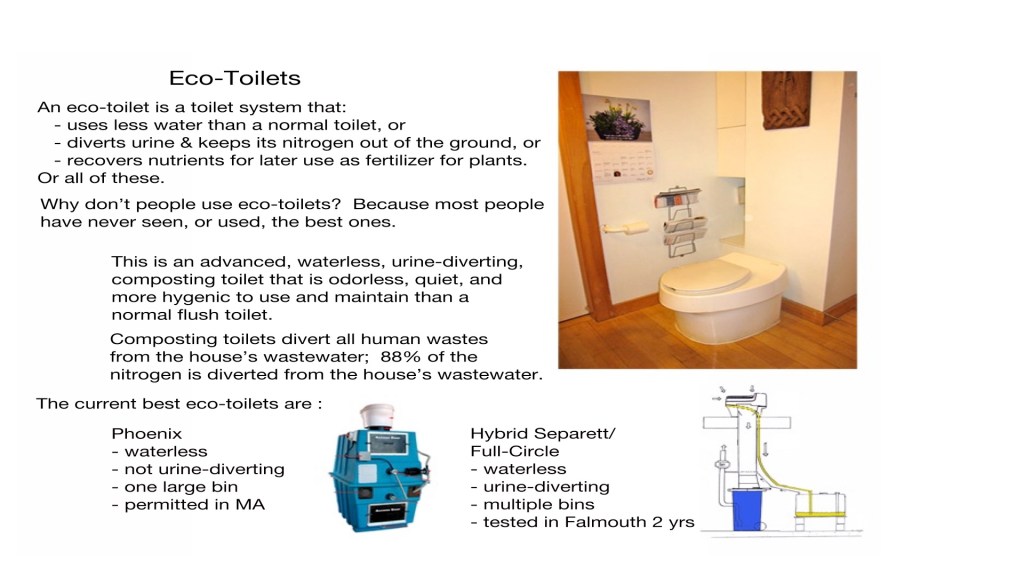 Eco-Toilets

An eco-toilet is a toilet system that:
- uses less water than a normal toilet, or
- diverts urine & keeps its nitrogen out of the ground, or
- recovers nutrients for later use as fertilizer for plants.
Or all of these.

Why don't people use eco-toilets? Because most people have never seen, or used, the best ones.

This is an advanced, waterless, urine-diverting, composting toilet that is odorless, quiet, and more hygenic to use and maintain than a normal flush toilet.

Composting toilets divert all human wastes from the house's wastewater; 88% of the nitrogen is diverted from the house's wastewater.

The current best eco-toilets are :

Phoenix
- waterless
- not urine-diverting
- one large bin
- permitted in MA

Hybrid Separett/
Full-Circle
- waterless
- urine-diverting
- multiple bins
- tested in Falmouth 2 yrs